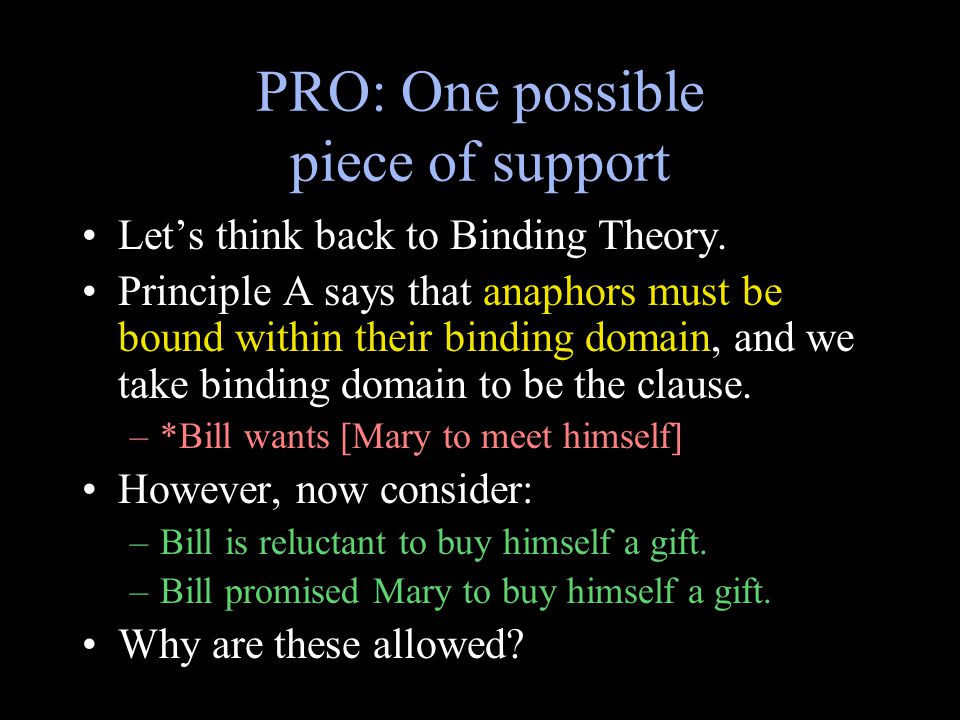 PRO: One possible piece of support

• Let's think back to Binding Theory.
• Principle A says that anaphors must be bound within their binding domain, and we take binding domain to be the clause.
  – *Bill wants [Mary to meet himself]
• However, now consider:
  – Bill is reluctant to buy himself a gift.
  – Bill promised Mary to buy himself a gift.
• Why are these allowed?